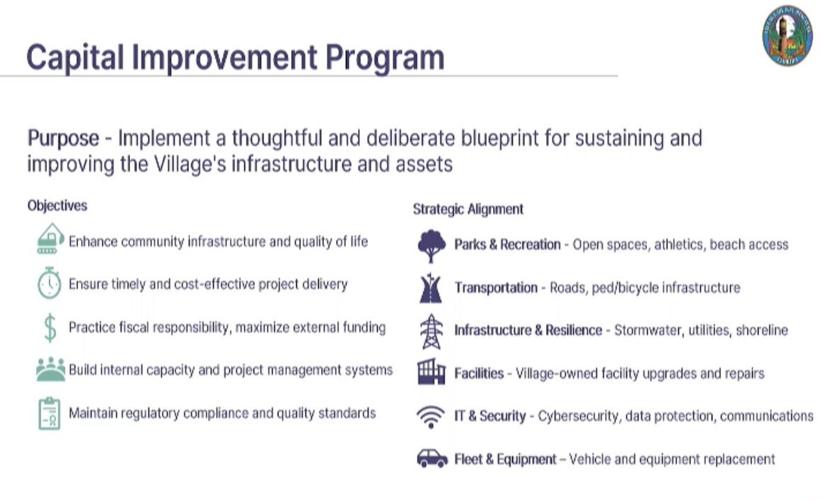 Capital Improvement Program

Purpose - Implement a thoughtful and deliberate blueprint for sustaining and improving the Village's infrastructure and assets

Objectives

Enhance community infrastructure and quality of life

Ensure timely and cost-effective project delivery

Practice fiscal responsibility, maximize external funding

Build internal capacity and project management systems

Maintain regulatory compliance and quality standards

Strategic Alignment

Parks & Recreation - Open spaces, athletics, beach access

Transportation - Roads, ped/bicycle infrastructure

Infrastructure & Resilience - Stormwater, utilities, shoreline

Facilities - Village-owned facility upgrades and repairs

IT & Security - Cybersecurity, data protection, communications

Fleet & Equipment – Vehicle and equipment replacement